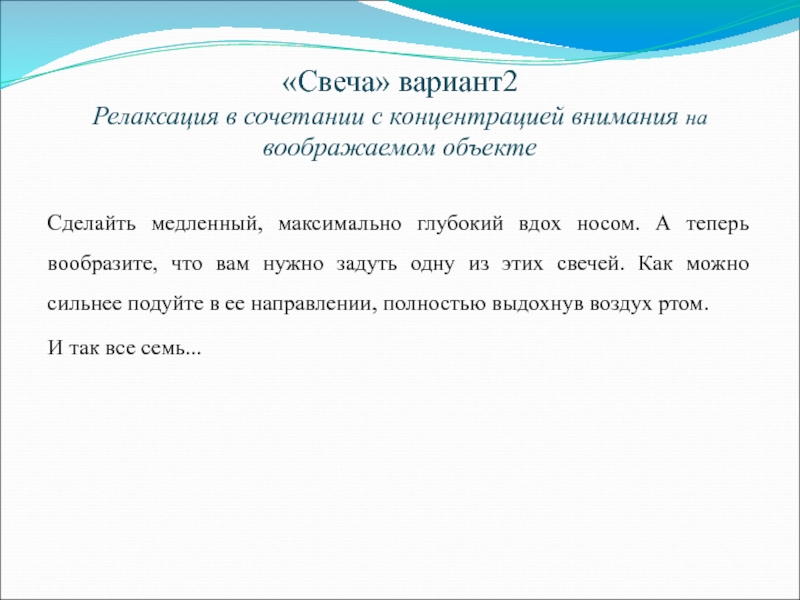 «Свеча» вариант2
Релаксация в сочетании с концентрацией внимания на воображаемом объекте

Сделайть медленный, максимально глубокий вдох носом. А теперь вообразите, что вам нужно задуть одну из этих свечей. Как можно сильнее подуйте в ее направлении, полностью выдохнув воздух ртом.

И так все семь...